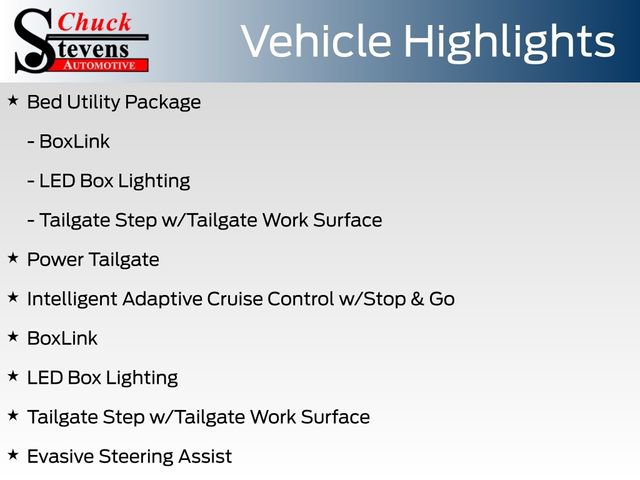 Chuck
Stevens
AUTOMOTIVE

Vehicle Highlights

★ Bed Utility Package

- BoxLink

- LED Box Lighting

- Tailgate Step w/Tailgate Work Surface

★ Power Tailgate

★ Intelligent Adaptive Cruise Control w/Stop & Go

★ BoxLink

★ LED Box Lighting

★ Tailgate Step w/Tailgate Work Surface

★ Evasive Steering Assist